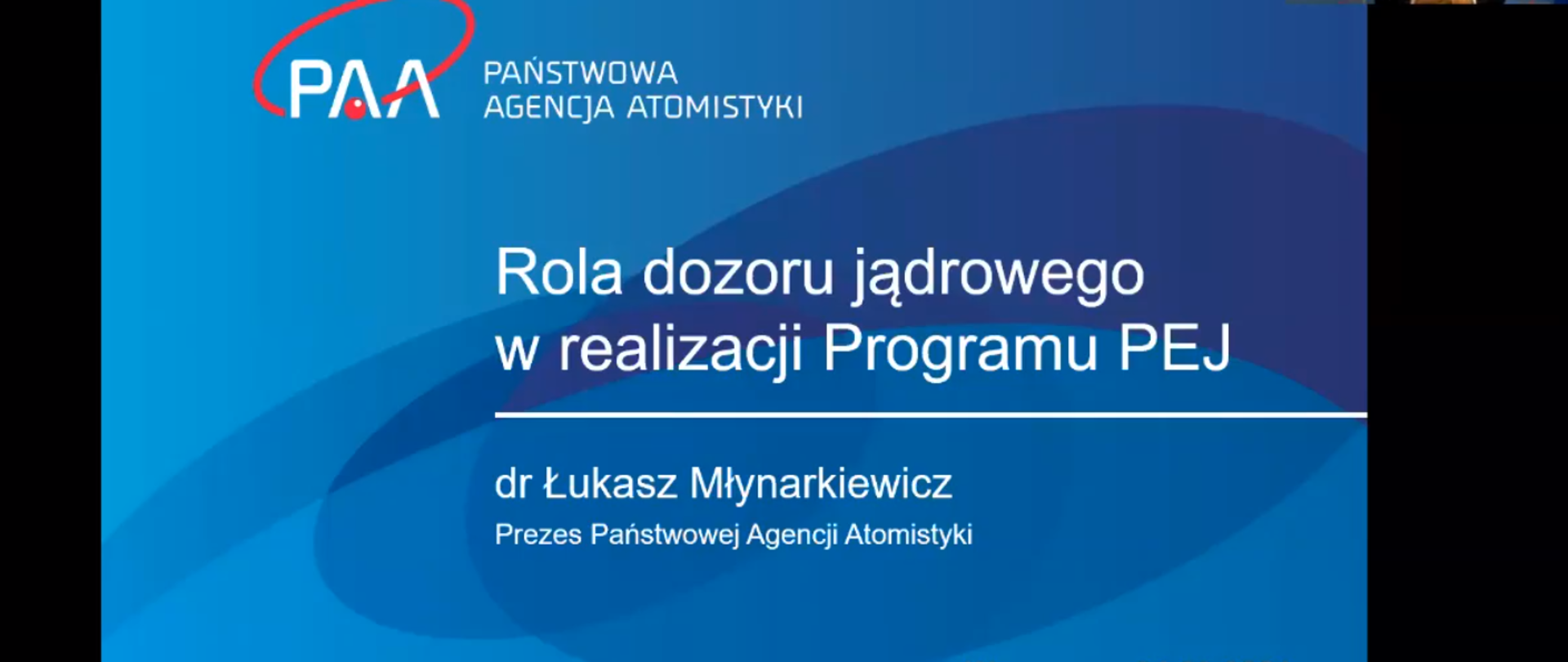 PAA PAŃSTWOWA AGENCJA ATOMISTYKI

Rola dozoru jądrowego w realizacji Programu PEJ

dr Łukasz Młynarkiewicz

Prezes Państwowej Agencji Atomistyki